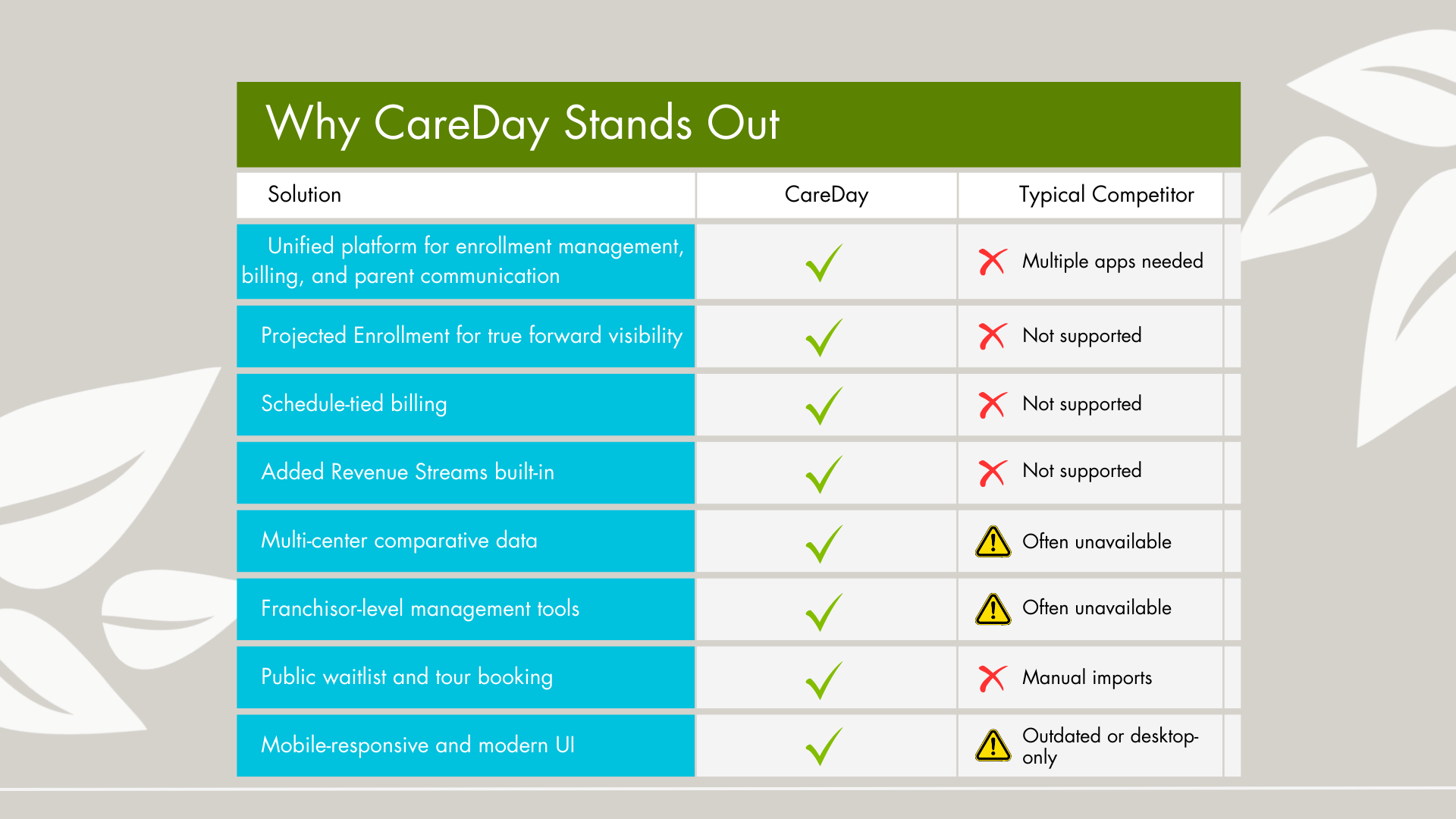 Why CareDay Stands Out

| Solution | CareDay | Typical Competitor |
|---|---|---|
| Unified platform for enrollment management, billing, and parent communication | ✓ | ✗ Multiple apps needed |
| Projected Enrollment for true forward visibility | ✓ | ✗ Not supported |
| Schedule-tied billing | ✓ | ✗ Not supported |
| Added Revenue Streams built-in | ✓ | ✗ Not supported |
| Multi-center comparative data | ✓ | ⚠ Often unavailable |
| Franchisor-level management tools | ✓ | ⚠ Often unavailable |
| Public waitlist and tour booking | ✓ | ✗ Manual imports |
| Mobile-responsive and modern UI | ✓ | ⚠ Outdated or desktop-only |